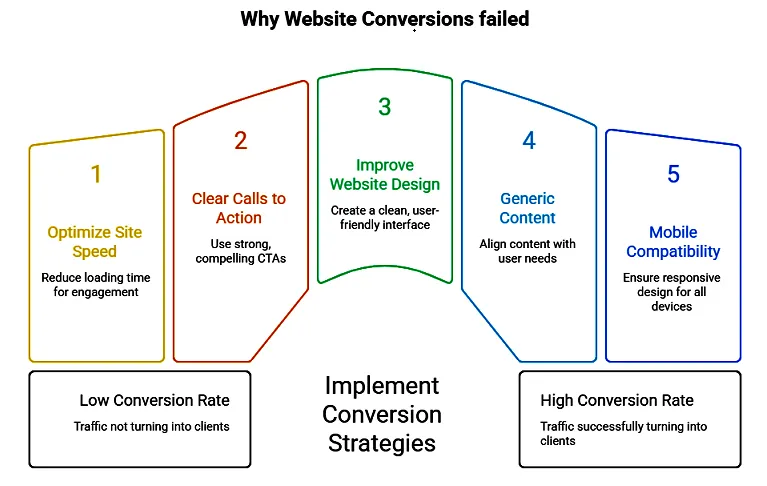 Why Website Conversions failed

1

Optimize Site Speed

Reduce loading time for engagement

2

Clear Calls to Action

Use strong, compelling CTAs

3

Improve Website Design

Create a clean, user-friendly interface

4

Generic Content

Align content with user needs

5

Mobile Compatibility

Ensure responsive design for all devices

Low Conversion Rate

Traffic not turning into clients

Implement Conversion Strategies

High Conversion Rate

Traffic successfully turning into clients